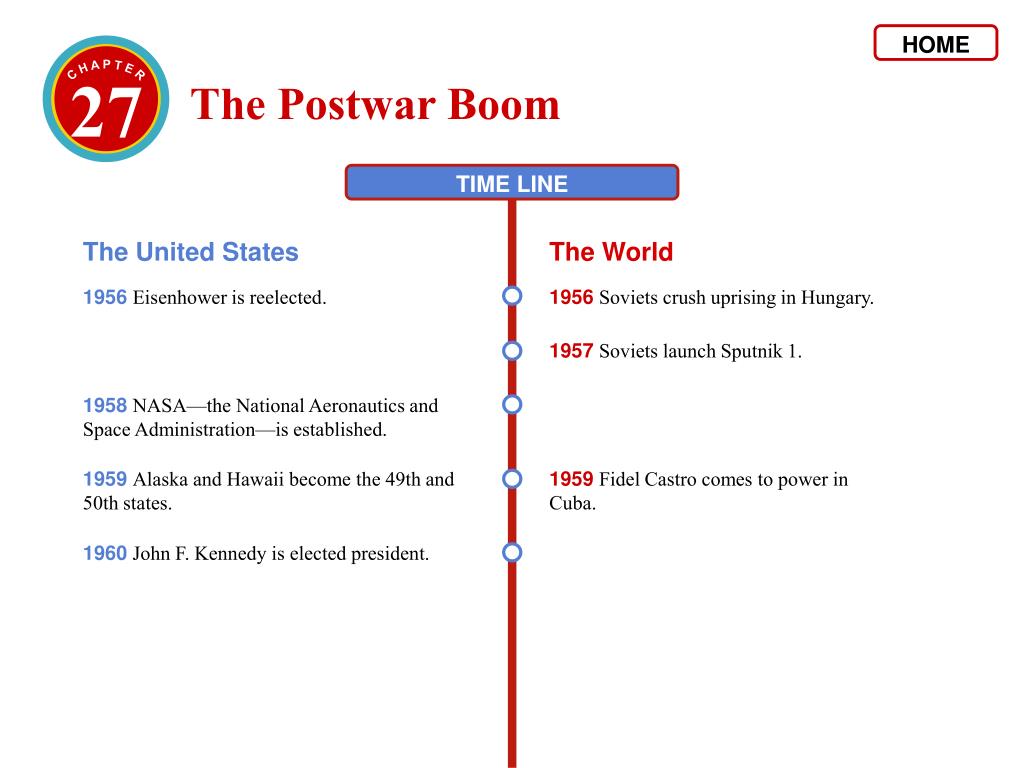 HOME

CHAPTER 27

The Postwar Boom

TIME LINE

The United States

1956 Eisenhower is reelected.

1958 NASA—the National Aeronautics and Space Administration—is established.

1959 Alaska and Hawaii become the 49th and 50th states.

1960 John F. Kennedy is elected president.

The World

1956 Soviets crush uprising in Hungary.

1957 Soviets launch Sputnik 1.

1959 Fidel Castro comes to power in Cuba.